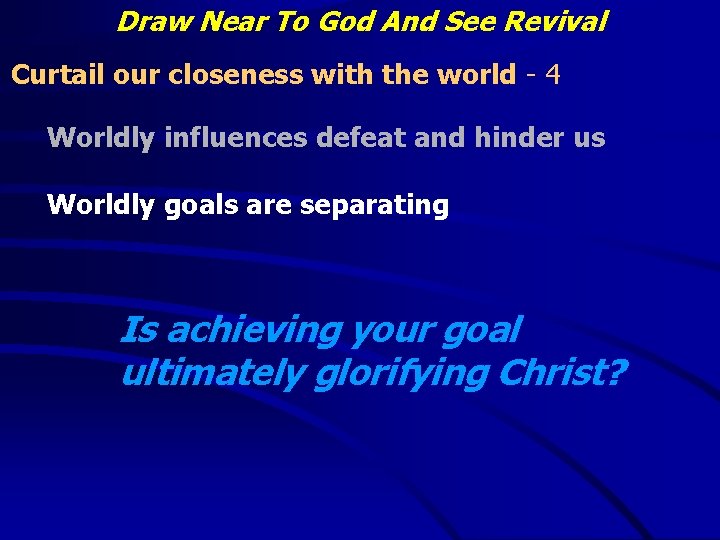 Draw Near To God And See Revival

Curtail our closeness with the world - 4

Worldly influences defeat and hinder us

Worldly goals are separating

Is achieving your goal ultimately glorifying Christ?